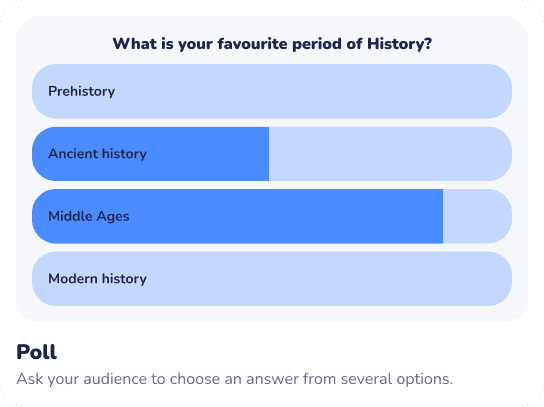 What is your favourite period of History?

Prehistory

Ancient history

Middle Ages

Modern history

Poll

Ask your audience to choose an answer from several options.